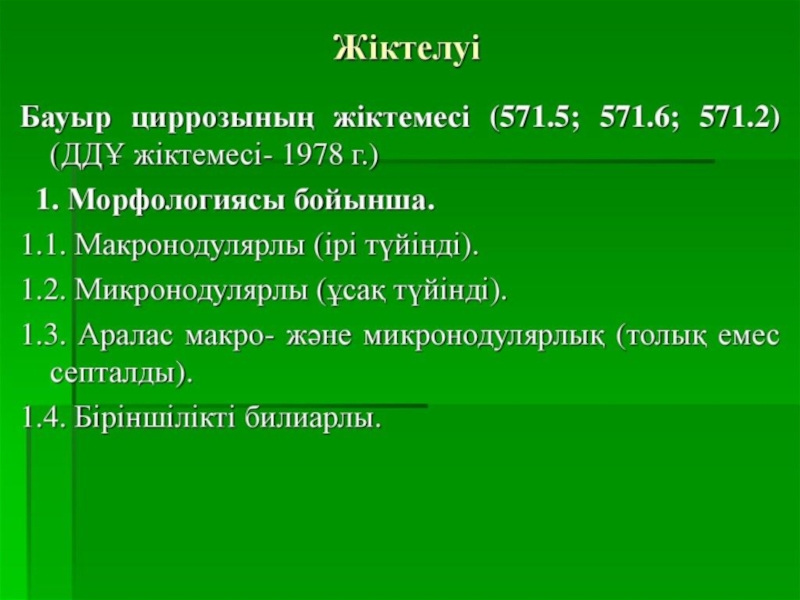 Жіктелуі

Бауыр циррозының жіктемесі (571.5; 571.6; 571.2) (ДДҰ жіктемесі- 1978 г.)

1. Морфологиясы бойынша.

1.1. Макронодулярлы (ірі түйінді).

1.2. Микронодулярлы (ұсақ түйінді).

1.3. Аралас макро- және микронодулярлық (толық емес септалды).

1.4. Біріншілікті билиарлы.